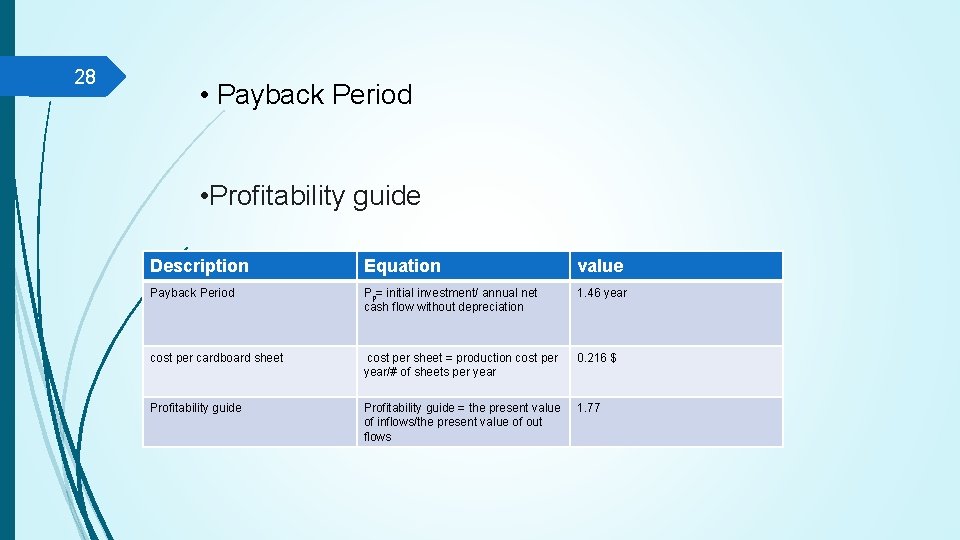 28

• Payback Period

•Profitability guide

| Description | Equation | value |
|---|---|---|
| Payback Period | $P_p$= initial investment/ annual net cash flow without depreciation | 1.46 year |
| cost per cardboard sheet | cost per sheet = production cost per year/# of sheets per year | 0.216 $ |
| Profitability guide | Profitability guide = the present value of inflows/the present value of out flows | 1.77 |